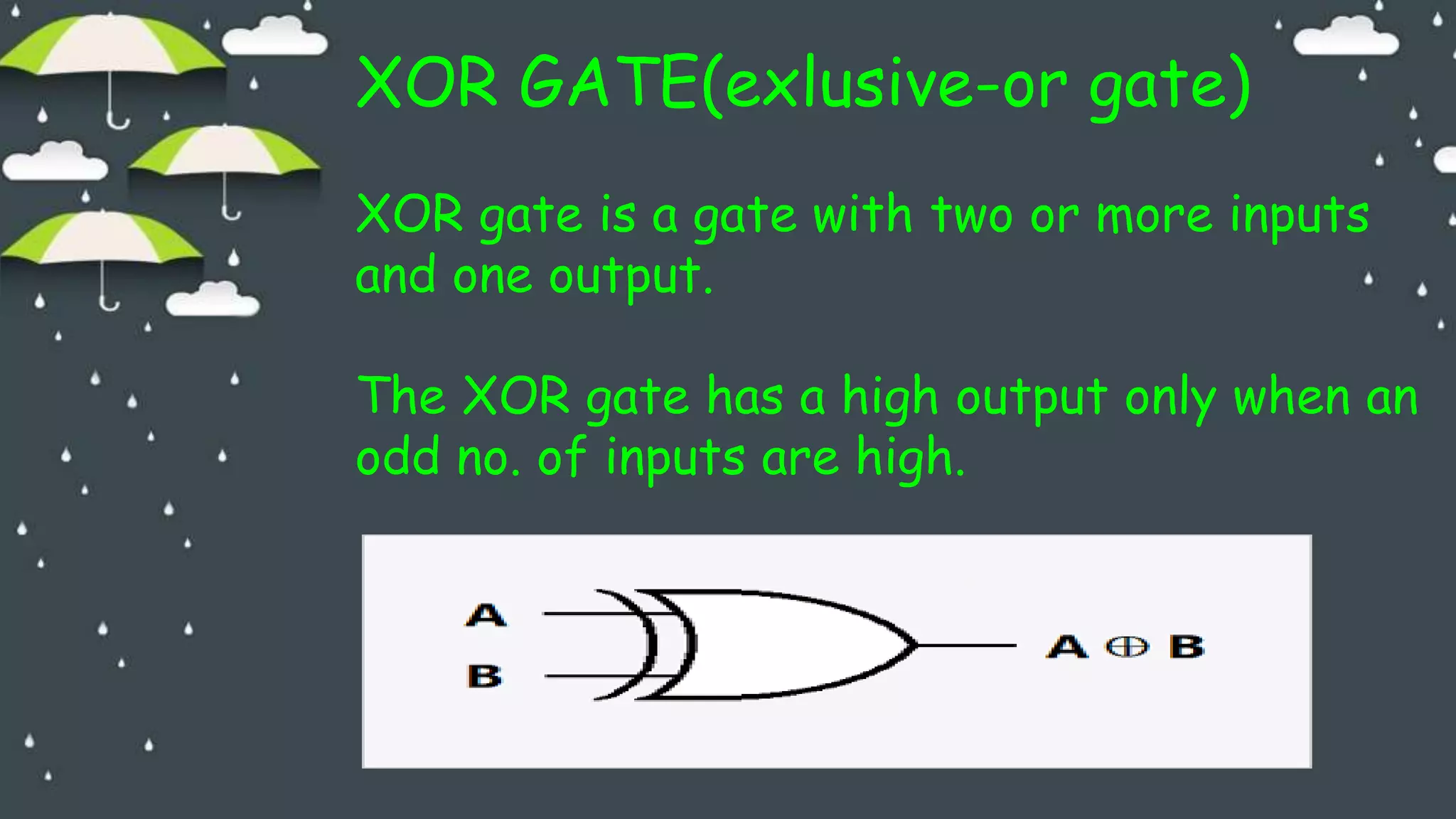 XOR GATE(exlusive-or gate)

XOR gate is a gate with two or more inputs and one output.

The XOR gate has a high output only when an odd no. of inputs are high.

A

B

$A \oplus B$